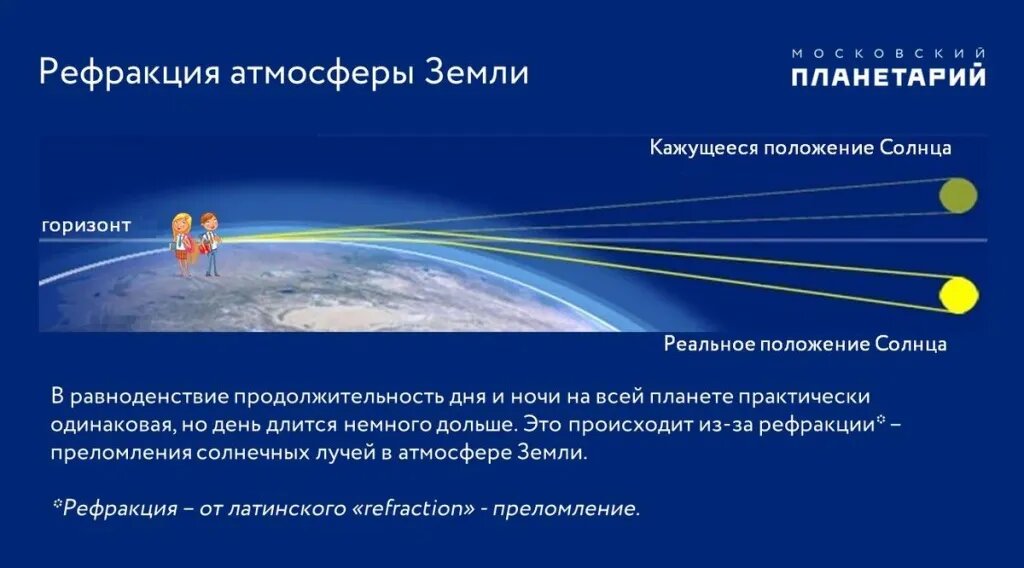 Рефракция атмосферы Земли

МОСКОВСКИЙ
ПЛАНЕТАРИЙ

Кажущееся положение Солнца

горизонт

Реальное положение Солнца

В равноденствие продолжительность дня и ночи на всей планете практически одинаковая, но день длится немного дольше. Это происходит из-за рефракции* – преломления солнечных лучей в атмосфере Земли.

*Рефракция – от латинского «refraction» - преломление.